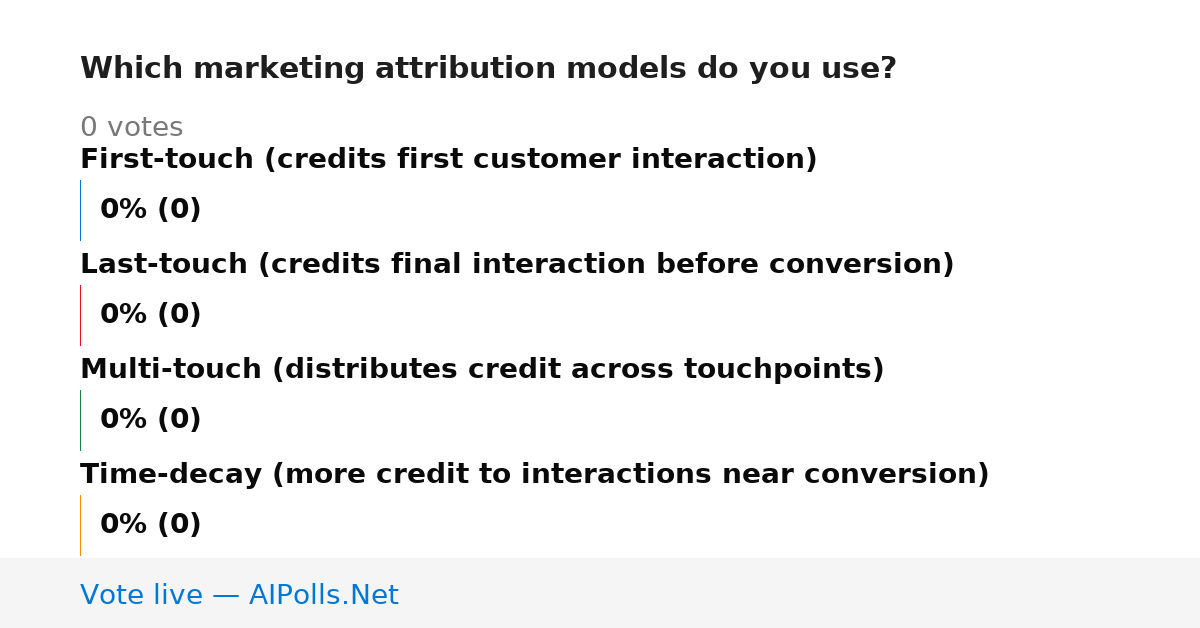 Which marketing attribution models do you use?

0 votes

First-touch (credits first customer interaction)

0% (0)

Last-touch (credits final interaction before conversion)

0% (0)

Multi-touch (distributes credit across touchpoints)

0% (0)

Time-decay (more credit to interactions near conversion)

0% (0)

Vote live — AIPolls.Net